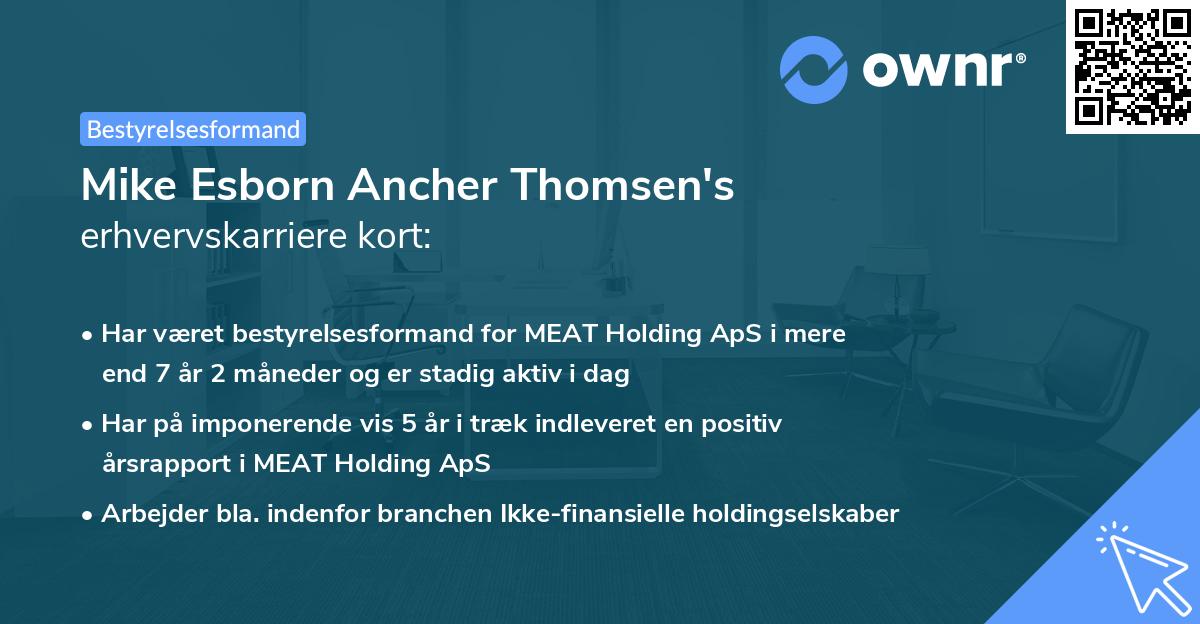 ownr®

Bestyrelsesformand

Mike Esborn Ancher Thomsen's erhvervskarriere kort:

• Har været bestyrelsesformand for MEAT Holding ApS i mere end 7 år 2 måneder og er stadig aktiv i dag

• Har på imponerende vis 5 år i træk indleveret en positiv årsrapport i MEAT Holding ApS

• Arbejder bla. indenfor branchen Ikke-finansielle holdingselskaber